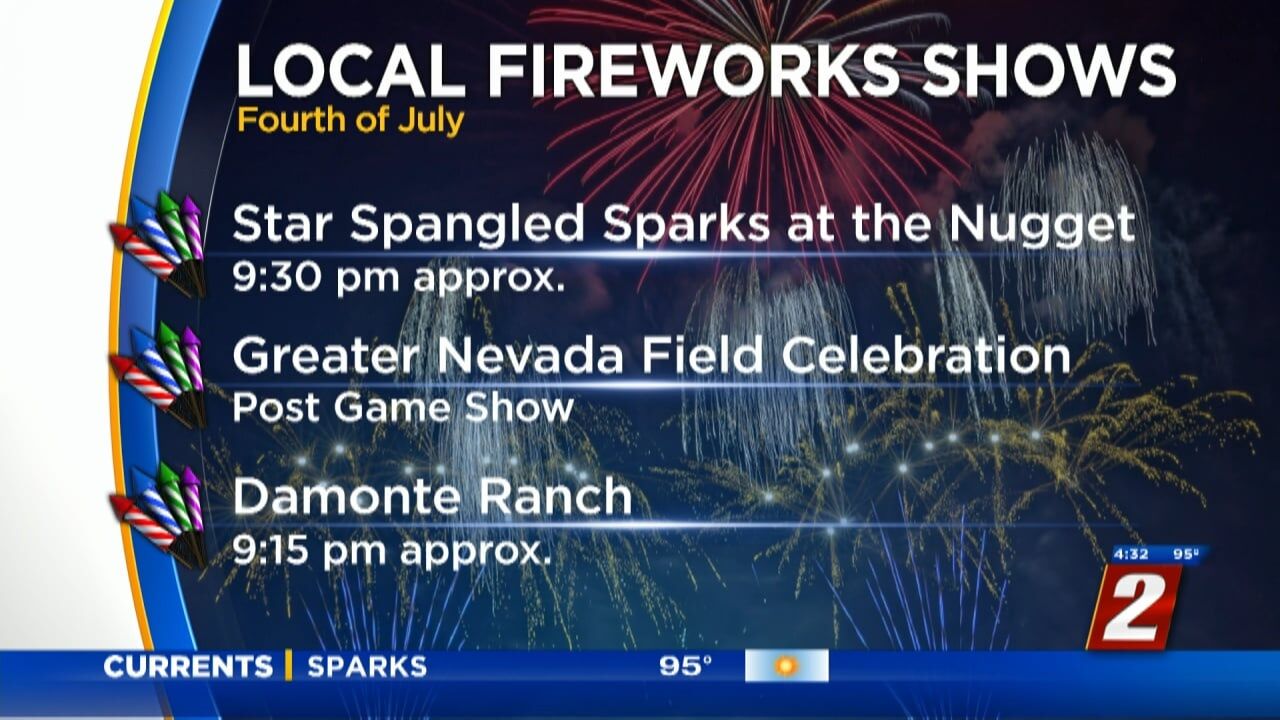 LOCAL FIREWORKS SHOWS
Fourth of July

Star Spangled Sparks at the Nugget
9:30 pm approx.

Greater Nevada Field Celebration
Post Game Show

Damonte Ranch
9:15 pm approx.

4:32 95°
2

CURRENTS | SPARKS 95°